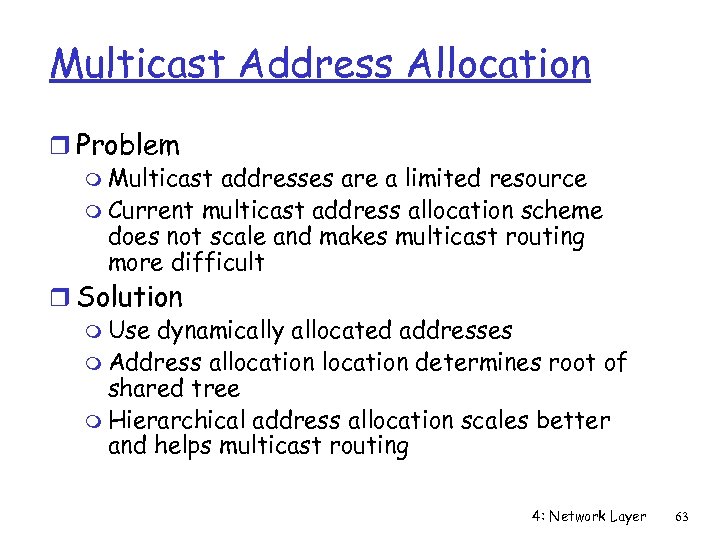 Multicast Address Allocation

Problem
Multicast addresses are a limited resource
Current multicast address allocation scheme does not scale and makes multicast routing more difficult

Solution
Use dynamically allocated addresses
Address allocation location determines root of shared tree
Hierarchical address allocation scales better and helps multicast routing

4: Network Layer 63